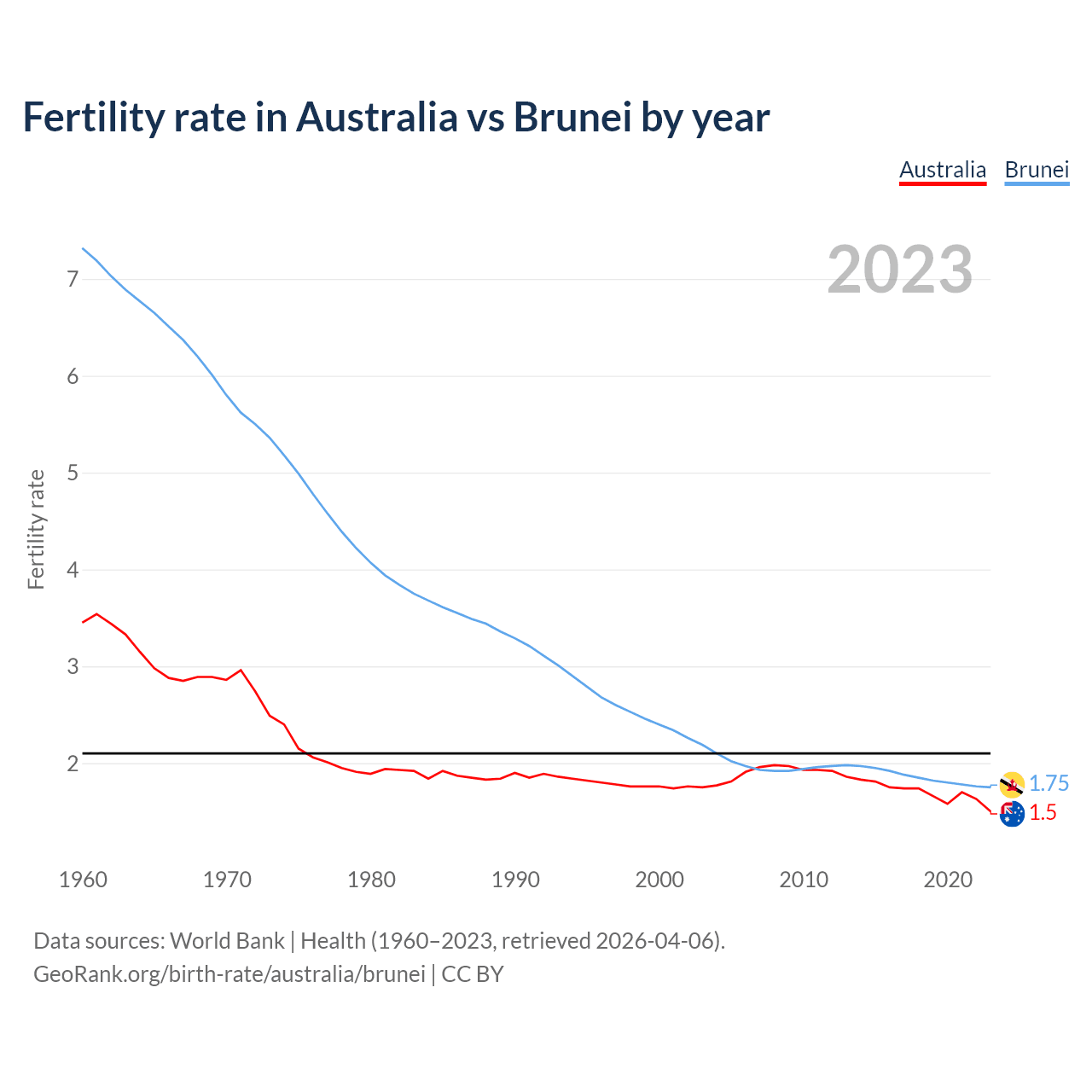 Fertility rate in Australia vs Brunei by year

Australia Brunei

2023

Fertility rate

7
6
5
4
3
2

1.75
1.5

1960 1970 1980 1990 2000 2010 2020

Data sources: World Bank | Health (1960–2023, retrieved 2026-04-06).
GeoRank.org/birth-rate/australia/brunei | CC BY